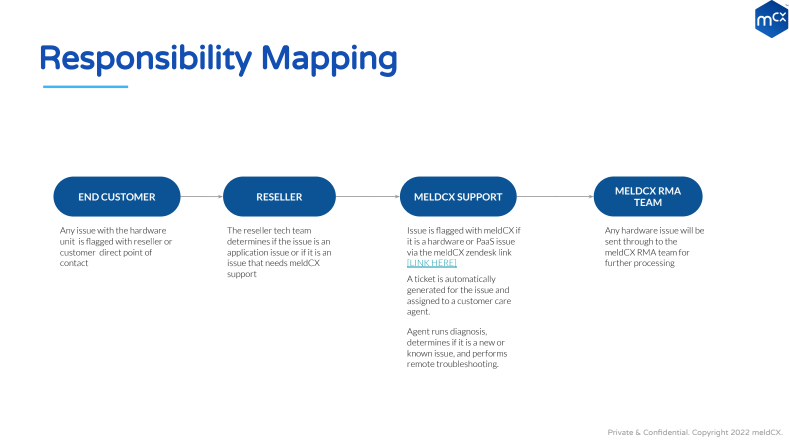 mCX

Responsibility Mapping

END CUSTOMER

Any issue with the hardware unit is flagged with reseller or customer direct point of contact

RESELLER

The reseller tech team determines if the issue is an application issue or if it is an issue that needs meldCX support

MELDCX SUPPORT

Issue is flagged with meldCX if it is a hardware or PaaS issue via the meldCX zendesk link [LINK HERE]

A ticket is automatically generated for the issue and assigned to a customer care agent.

Agent runs diagnosis, determines if it is a new or known issue, and performs remote troubleshooting.

MELDCX RMA TEAM

Any hardware issue will be sent through to the meldCX RMA team for further processing

Private & Confidential. Copyright 2022 meldCX.